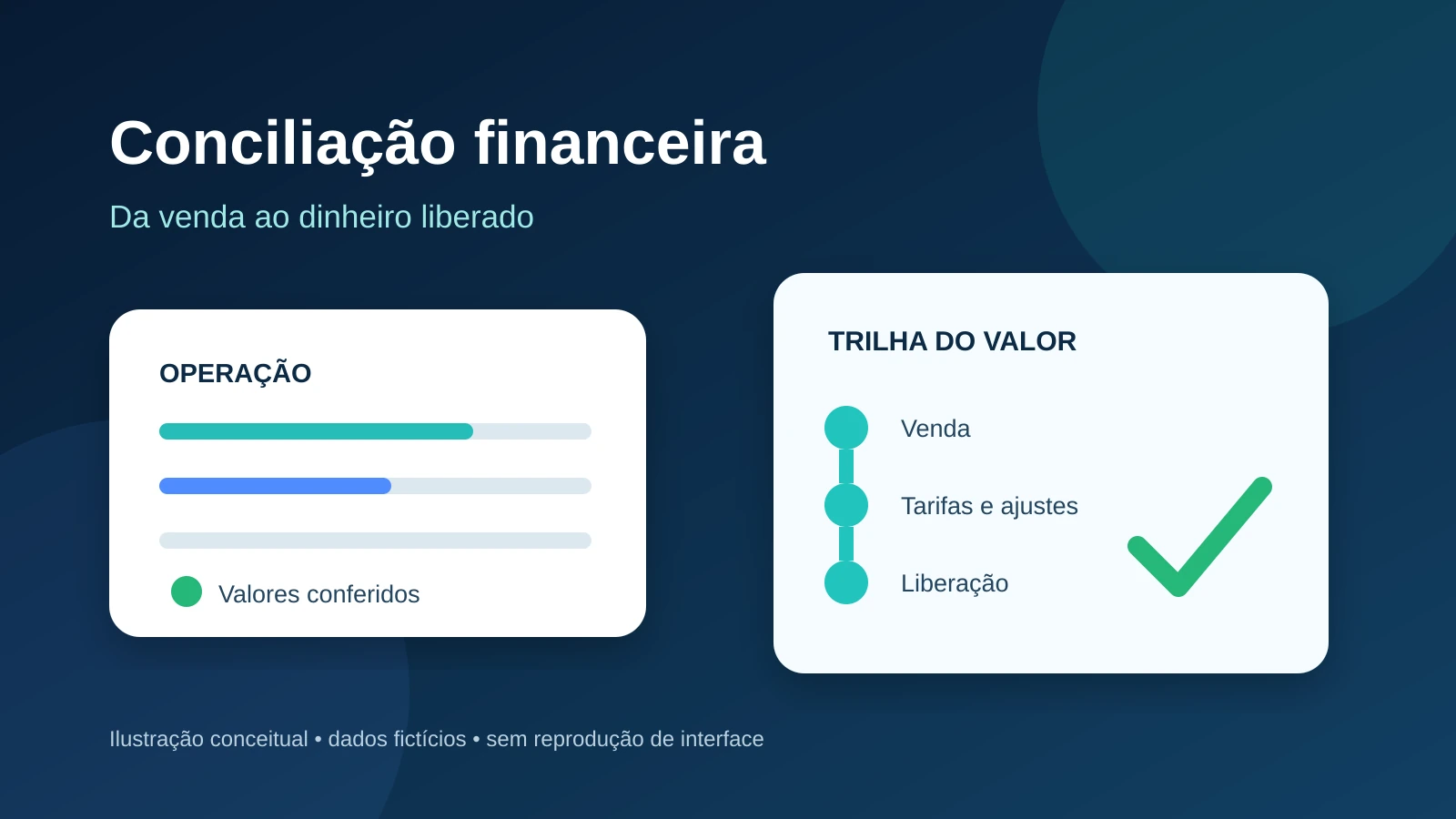 Conciliação financeira

Da venda ao dinheiro liberado

OPERAÇÃO

Valores conferidos

TRILHA DO VALOR

Venda

Tarifas e ajustes

Liberação

Ilustração conceitual • dados fictícios • sem reprodução de interface